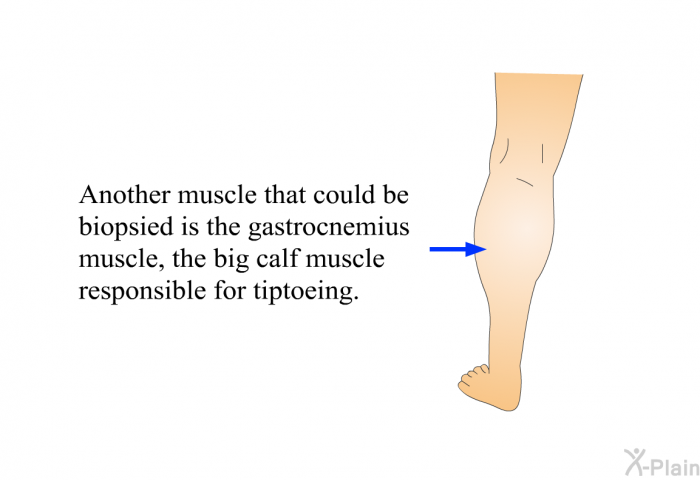 Another muscle that could be biopsied is the gastrocnemius muscle, the big calf muscle responsible for tiptoeing.

X-Plain